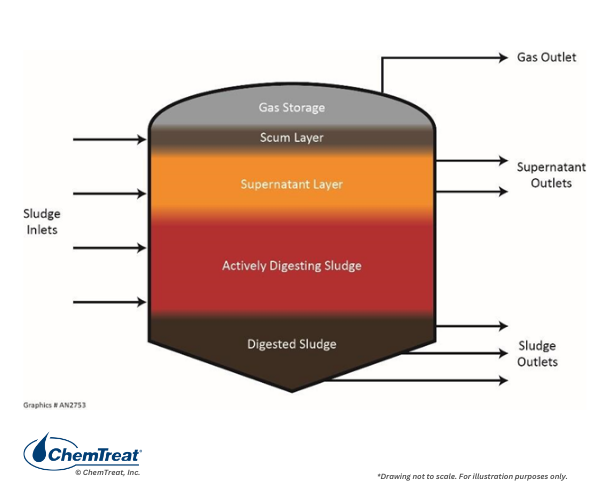 Gas Outlet

Gas Storage

Scum Layer

Supernatant Layer

Supernatant Outlets

Sludge Inlets

Actively Digesting Sludge

Digested Sludge

Sludge Outlets

Graphics # AN2753

ChemTreat®
© ChemTreat, Inc.

*Drawing not to scale. For illustration purposes only.